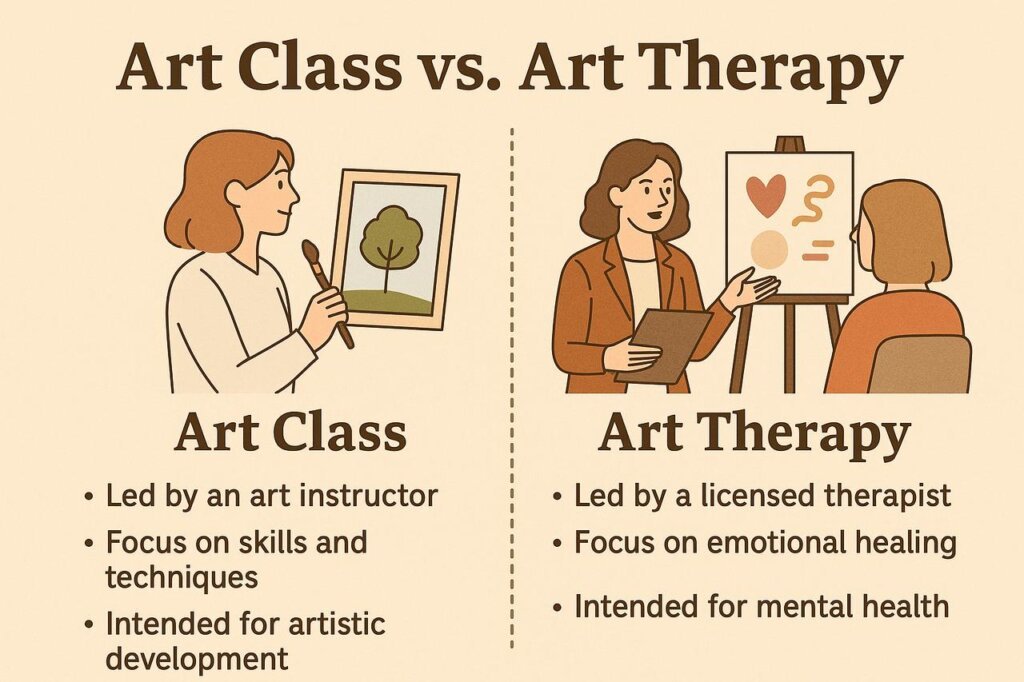 Art Class vs. Art Therapy

Art Class

• Led by an art instructor
• Focus on skills and techniques
• Intended for artistic development

Art Therapy

• Led by a licensed therapist
• Focus on emotional healing
• Intended for mental health